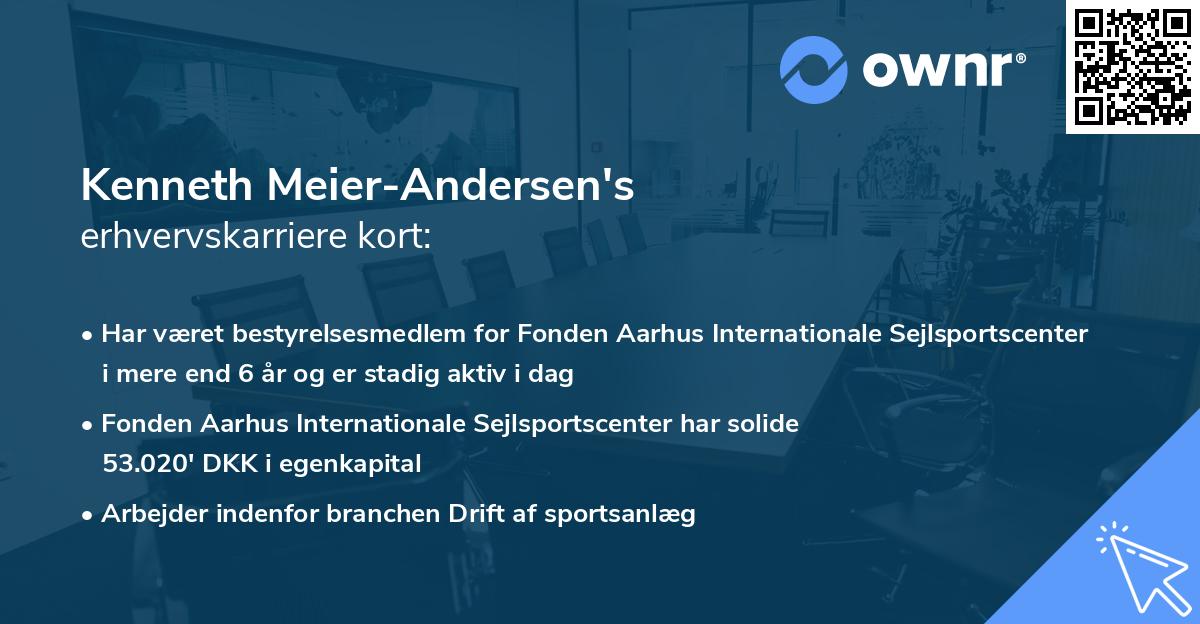 ownr®

Kenneth Meier-Andersen's
erhvervskarriere kort:

• Har været bestyrelsesmedlem for Fonden Aarhus Internationale Sejlsportscenter i mere end 6 år og er stadig aktiv i dag

• Fonden Aarhus Internationale Sejlsportscenter har solide 53.020' DKK i egenkapital

• Arbejder indenfor branchen Drift af sportsanlæg